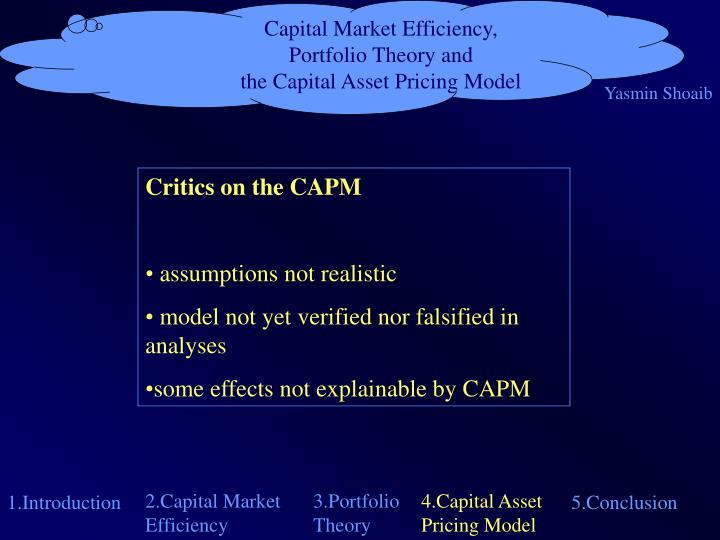 Capital Market Efficiency, Portfolio Theory and the Capital Asset Pricing Model

Yasmin Shoaib

Critics on the CAPM

• assumptions not realistic

• model not yet verified nor falsified in analyses

•some effects not explainable by CAPM

1.Introduction

2.Capital Market Efficiency

3.Portfolio Theory

4.Capital Asset Pricing Model

5.Conclusion